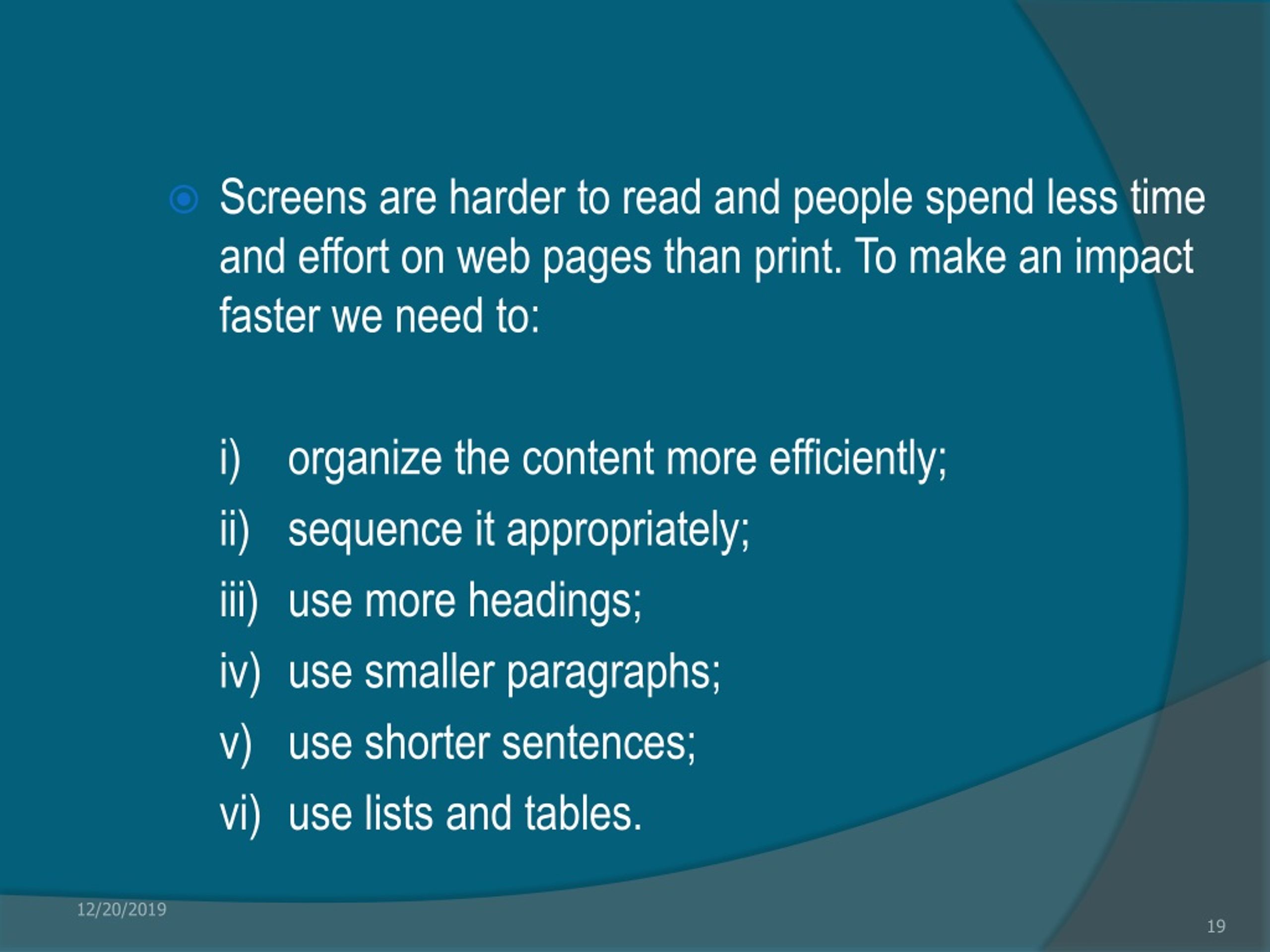 Screens are harder to read and people spend less time and effort on web pages than print. To make an impact faster we need to:

i) organize the content more efficiently;
ii) sequence it appropriately;
iii) use more headings;
iv) use smaller paragraphs;
v) use shorter sentences;
vi) use lists and tables.

12/20/2019

19